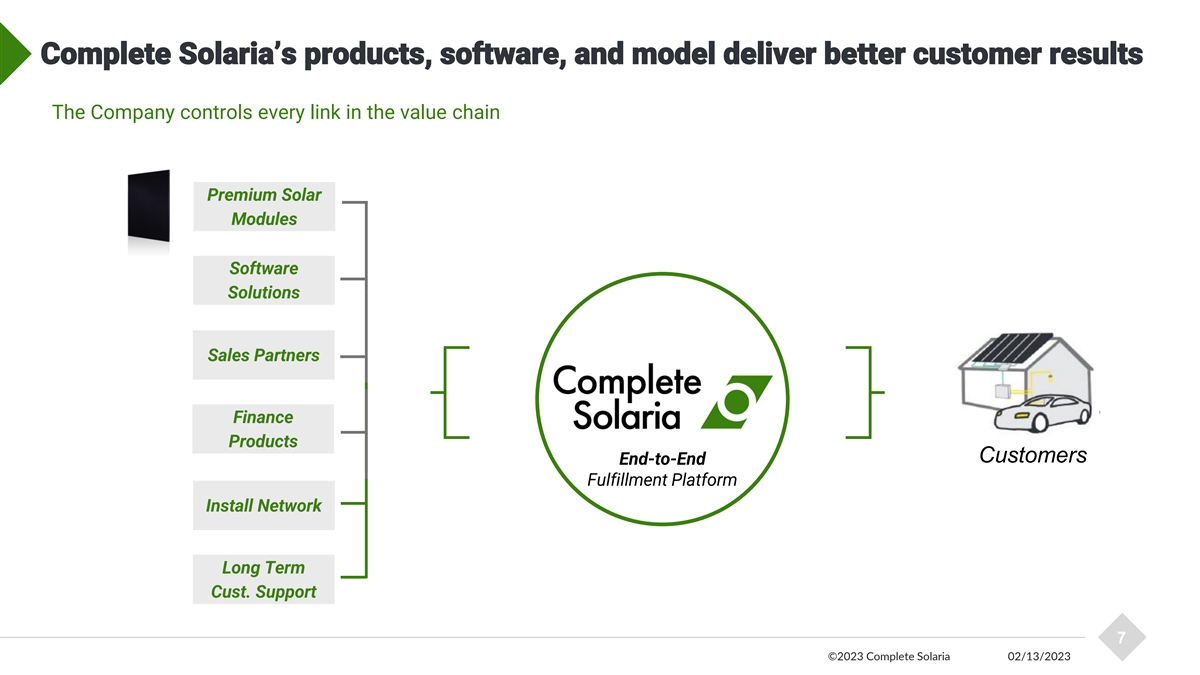 Complete Solaria's products, software, and model deliver better customer results

The Company controls every link in the value chain

Premium Solar Modules

Software Solutions

Sales Partners

Finance Products

Install Network

Long Term Cust. Support

Complete Solaria

End-to-End Fulfillment Platform

Customers

7

©2023 Complete Solaria 02/13/2023